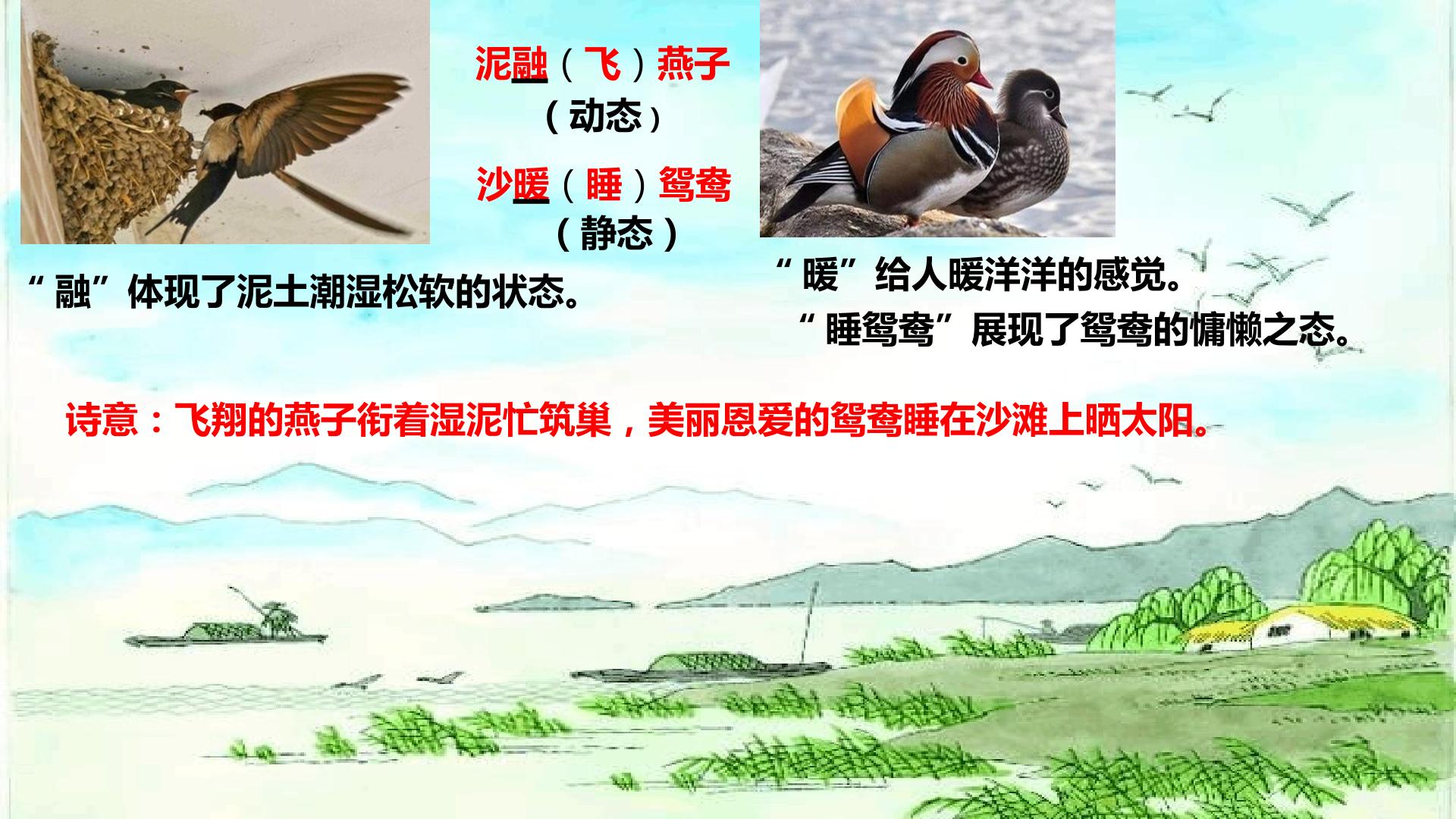 泥融（飞）燕子
（动态）

沙暖（睡）鸳鸯
（静态）

“融”体现了泥土潮湿松软的状态。

“暖”给人暖洋洋的感觉。
“睡鸳鸯”展现了鸳鸯的慵懒之态。

诗意：飞翔的燕子衔着湿泥忙筑巢，美丽恩爱的鸳鸯睡在沙滩上晒太阳。